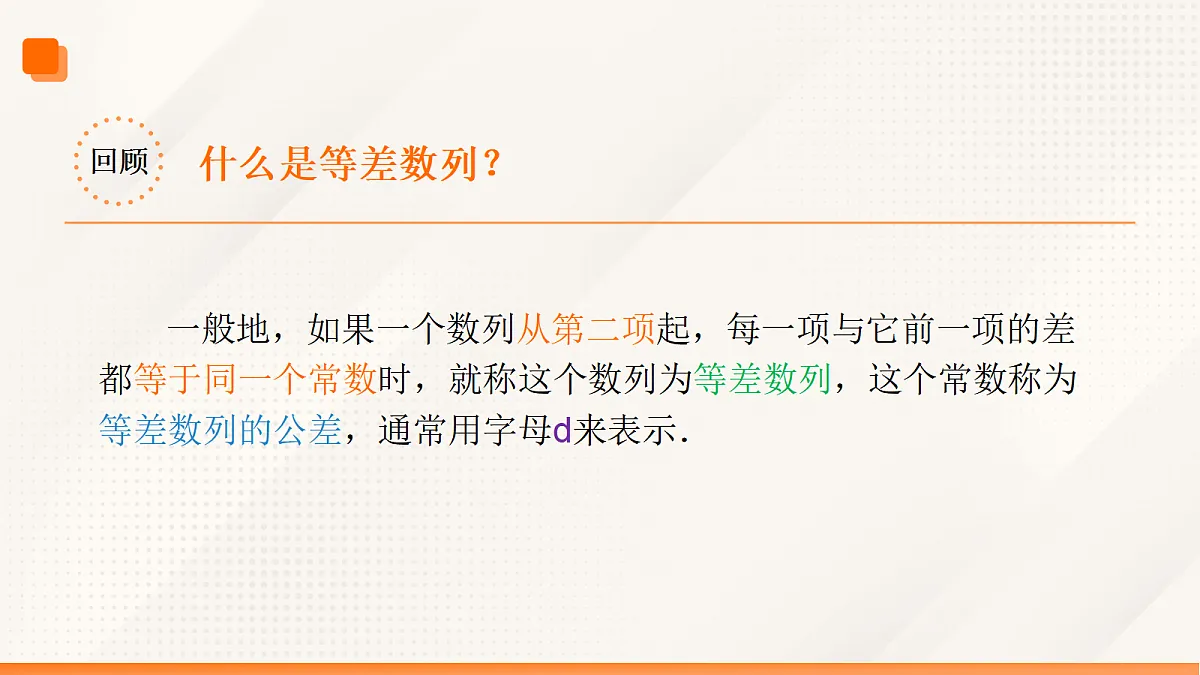 回顾

什么是等差数列？

一般地，如果一个数列从第二项起，每一项与它前一项的差都等于同一个常数时，就称这个数列为等差数列，这个常数称为等差数列的公差，通常用字母d来表示.